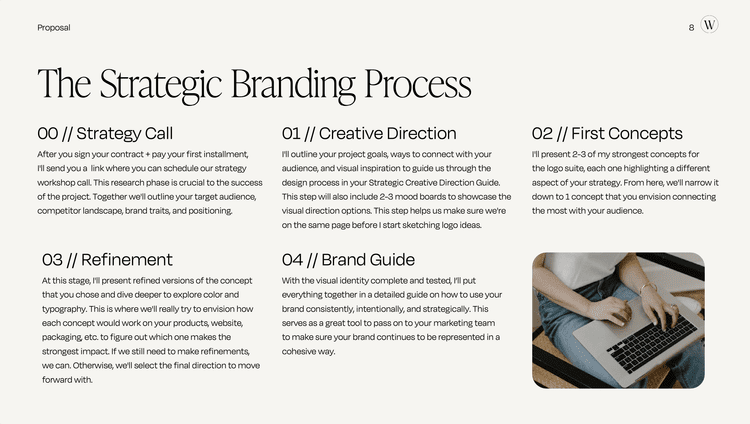 Proposal

8 W

The Strategic Branding Process

00 // Strategy Call

After you sign your contract + pay your first installment, I'll send you a link where you can schedule our strategy workshop call. This research phase is crucial to the success of the project. Together we'll outline your target audience, competitor landscape, brand traits, and positioning.

01 // Creative Direction

I'll outline your project goals, ways to connect with your audience, and visual inspiration to guide us through the design process in your Strategic Creative Direction Guide. This step will also include 2-3 mood boards to showcase the visual direction options. This step helps us make sure we're on the same page before I start sketching logo ideas.

02 // First Concepts

I'll present 2-3 of my strongest concepts for the logo suite, each one highlighting a different aspect of your strategy. From here, we'll narrow it down to 1 concept that you envision connecting the most with your audience.

03 // Refinement

At this stage, I'll present refined versions of the concept that you chose and dive deeper to explore color and typography. This is where we'll really try to envision how each concept would work on your products, website, packaging, etc. to figure out which one makes the strongest impact. If we still need to make refinements, we can. Otherwise, we'll select the final direction to move forward with.

04 // Brand Guide

With the visual identity complete and tested, I'll put everything together in a detailed guide on how to use your brand consistently, intentionally, and strategically. This serves as a great tool to pass on to your marketing team to make sure your brand continues to be represented in a cohesive way.